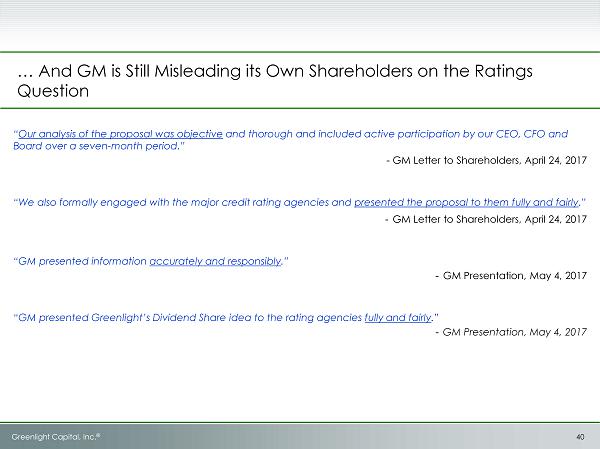 … And GM is Still Misleading its Own Shareholders on the Ratings Question

"Our analysis of the proposal was objective and thorough and included active participation by our CEO, CFO and Board over a seven-month period."

- GM Letter to Shareholders, April 24, 2017

"We also formally engaged with the major credit rating agencies and presented the proposal to them fully and fairly."

- GM Letter to Shareholders, April 24, 2017

"GM presented information accurately and responsibly."

- GM Presentation, May 4, 2017

"GM presented Greenlight's Dividend Share idea to the rating agencies fully and fairly."

- GM Presentation, May 4, 2017

Greenlight Capital, Inc.®

40